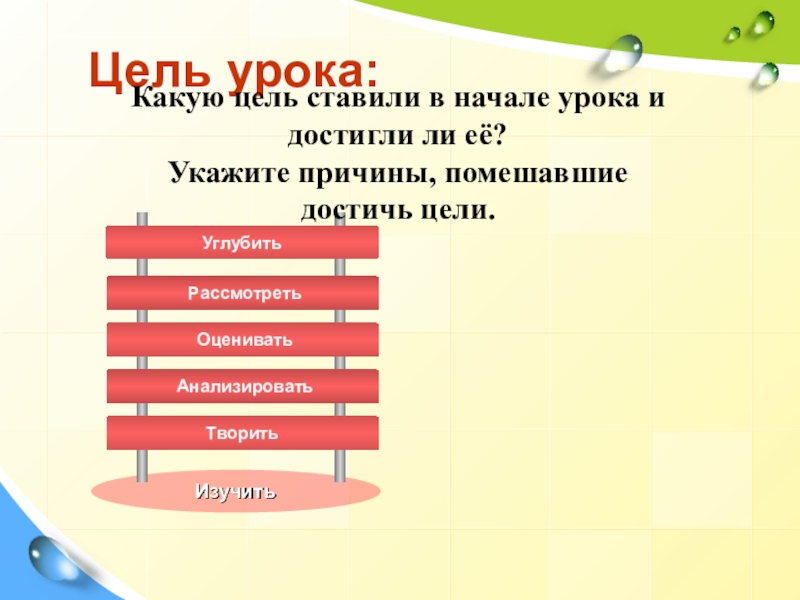 Цель урока:

Какую цель ставили в начале урока и достигли ли её?
Укажите причины, помешавшие достичь цели.

Углубить
Рассмотреть
Оценивать
Анализировать
Творить
Изучить